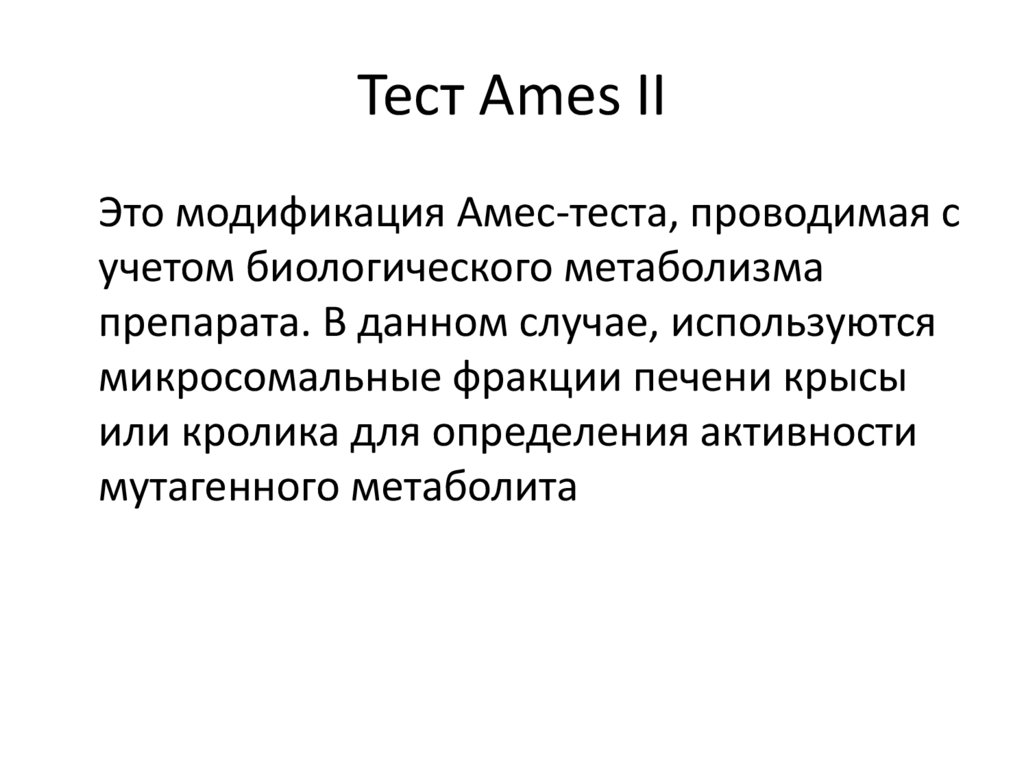 Тест Ames II

Это модификация Амес-теста, проводимая с учетом биологического метаболизма препарата. В данном случае, используются микросомальные фракции печени крысы или кролика для определения активности мутагенного метаболита